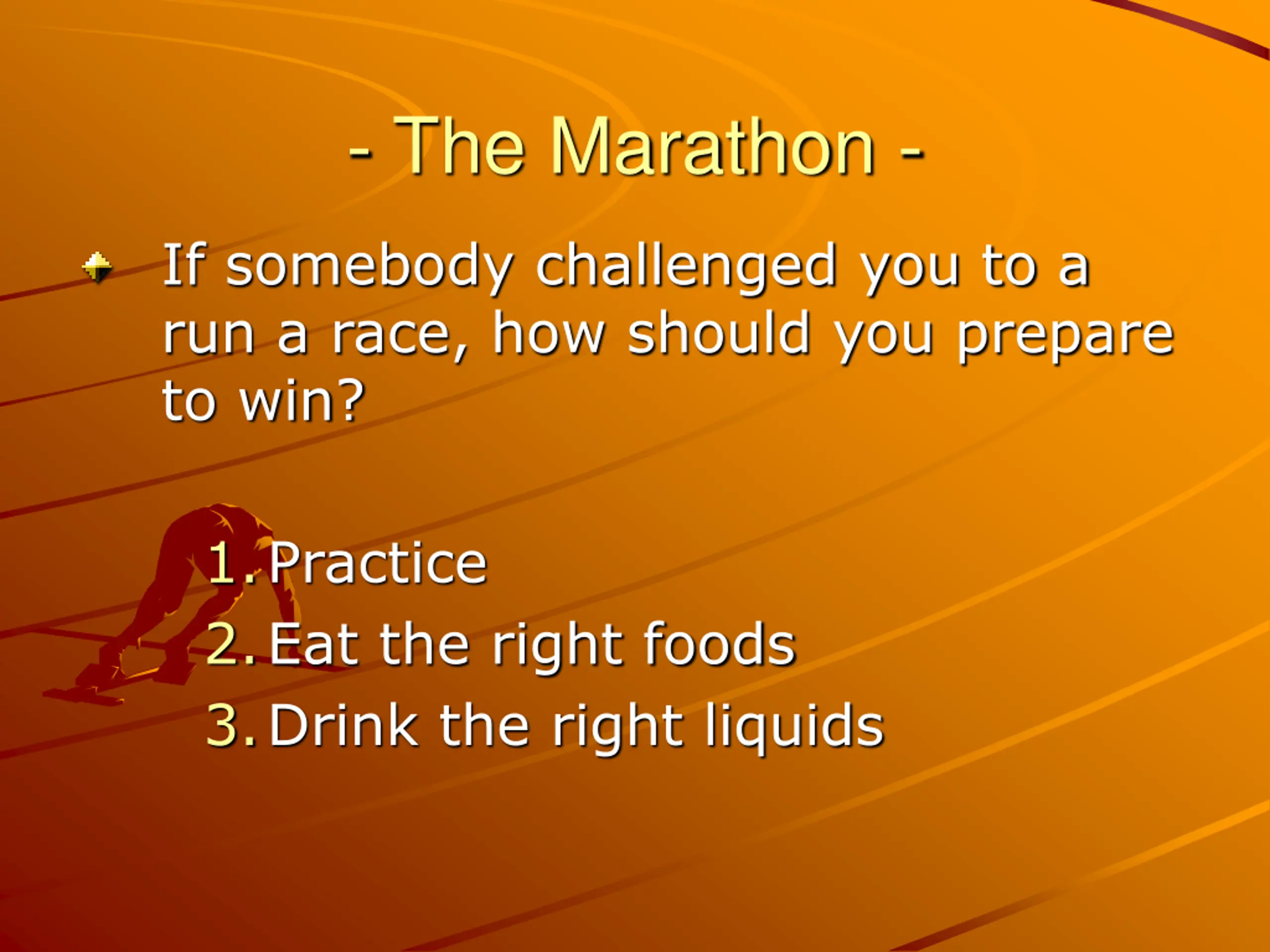 - The Marathon -

If somebody challenged you to a run a race, how should you prepare to win?

1. Practice
2. Eat the right foods
3. Drink the right liquids